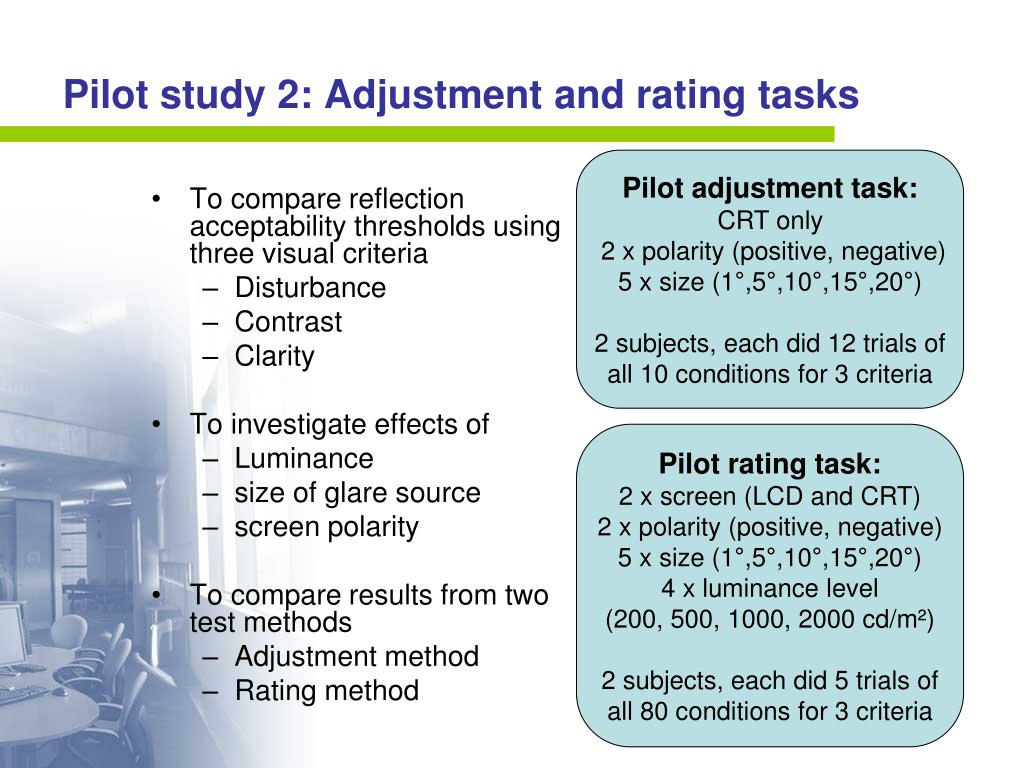 Pilot study 2: Adjustment and rating tasks

• To compare reflection acceptability thresholds using three visual criteria
– Disturbance
– Contrast
– Clarity

• To investigate effects of
– Luminance
– size of glare source
– screen polarity

• To compare results from two test methods
– Adjustment method
– Rating method

Pilot adjustment task:
CRT only
2 x polarity (positive, negative)
5 x size (1°,5°,10°,15°,20°)

2 subjects, each did 12 trials of all 10 conditions for 3 criteria

Pilot rating task:
2 x screen (LCD and CRT)
2 x polarity (positive, negative)
5 x size (1°,5°,10°,15°,20°)
4 x luminance level
(200, 500, 1000, 2000 cd/m²)

2 subjects, each did 5 trials of all 80 conditions for 3 criteria